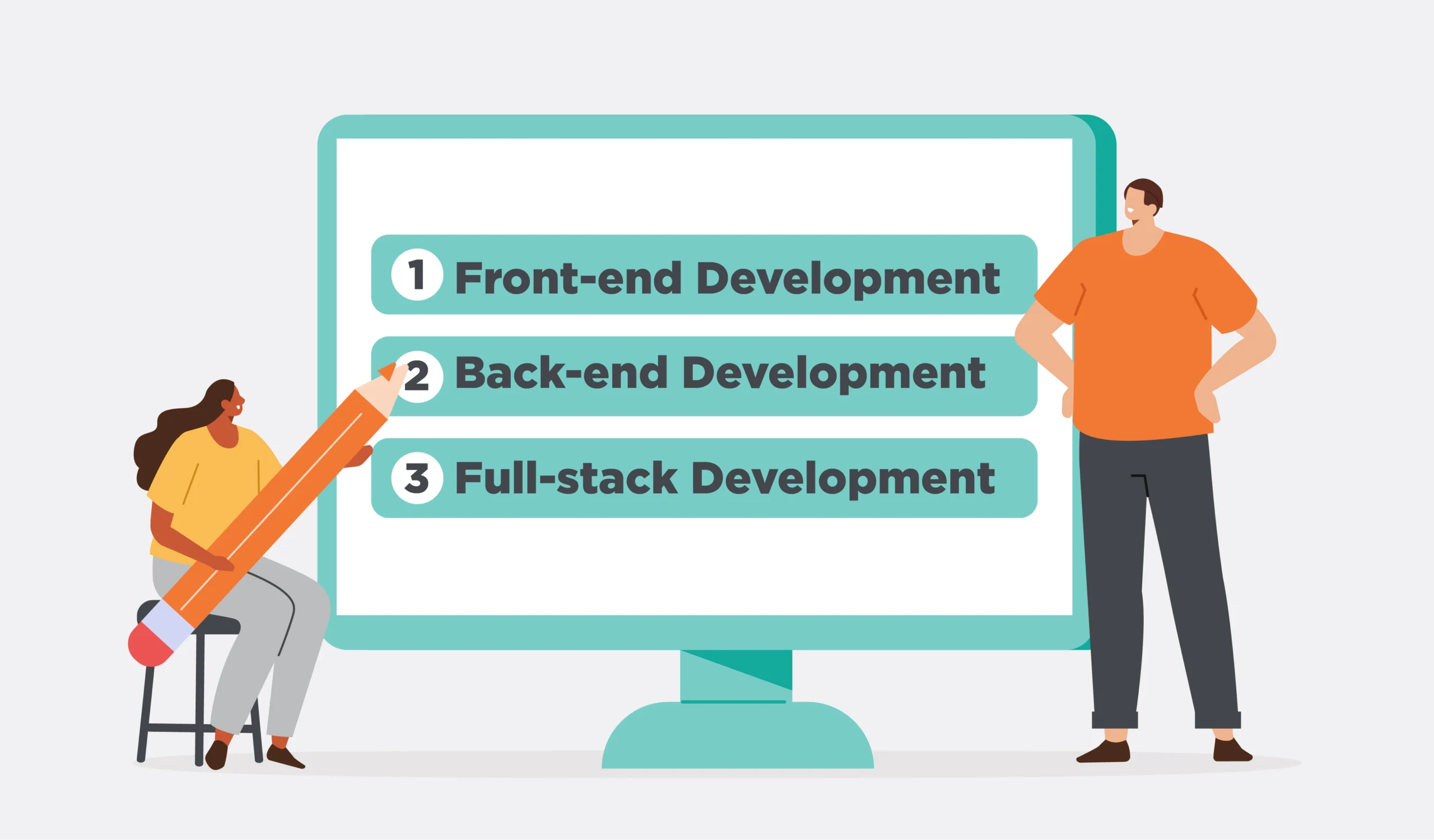 1 Front-end Development

2 Back-end Development

3 Full-stack Development